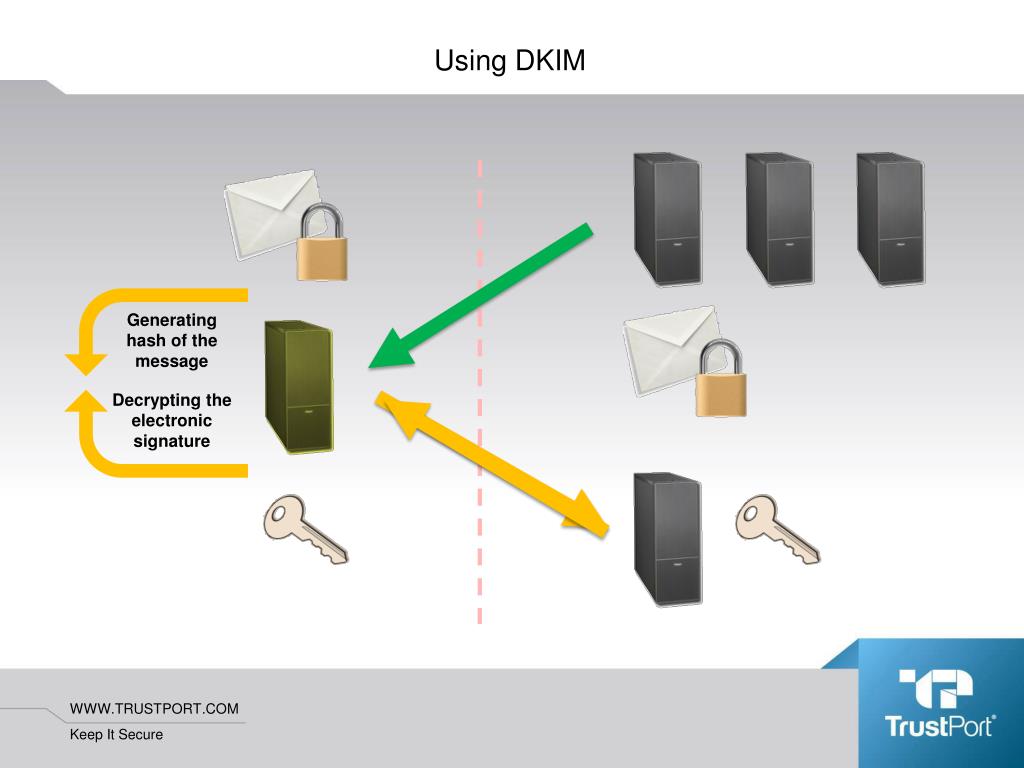 Using DKIM

Generating hash of the message

Decrypting the electronic signature

WWW.TRUSTPORT.COM

Keep It Secure

TrustPort®